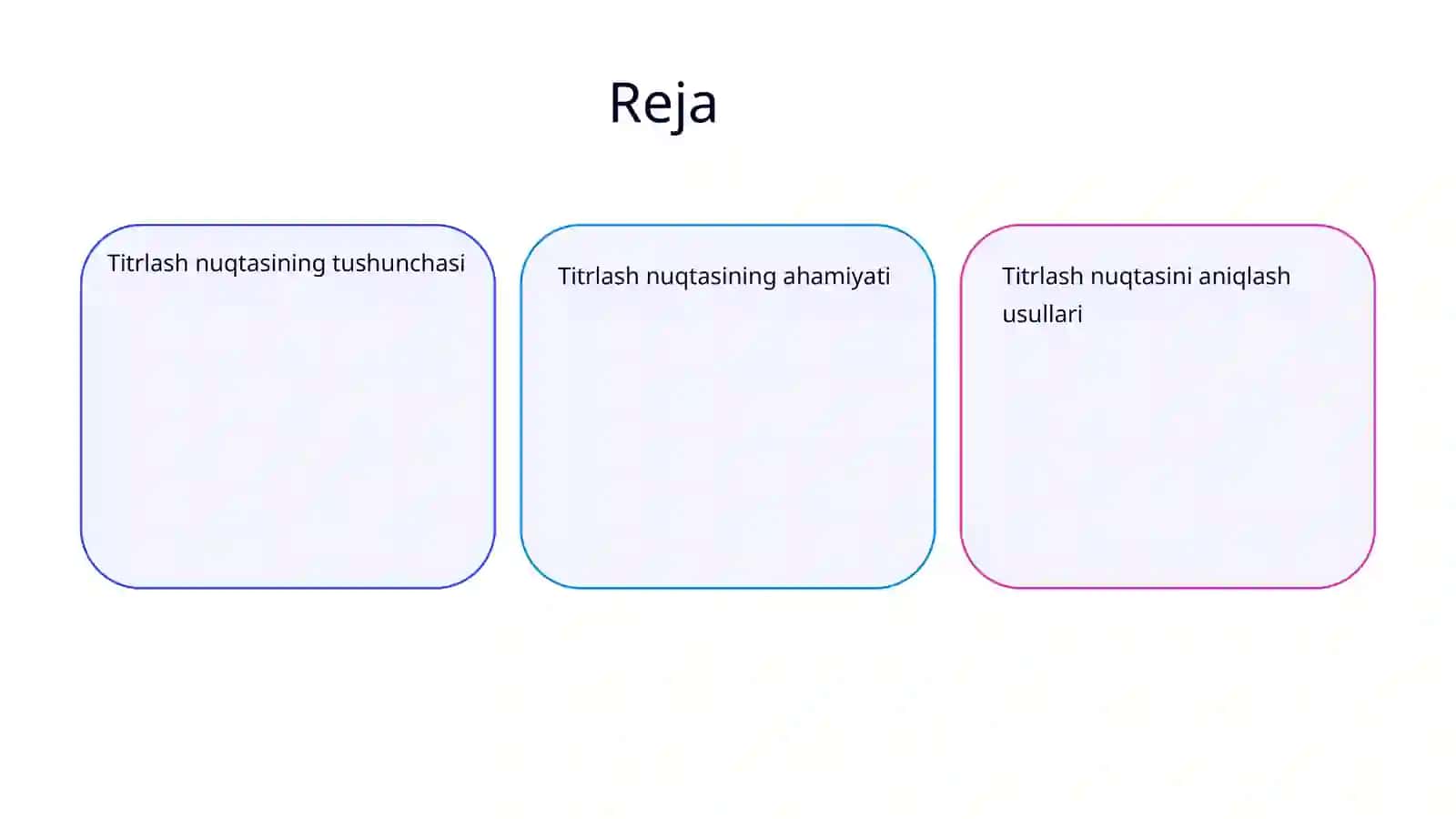 Reja

Titrlash nuqtasining tushunchasi

Titrlash nuqtasining ahamiyati

Titrlash nuqtasini aniqlash usullari